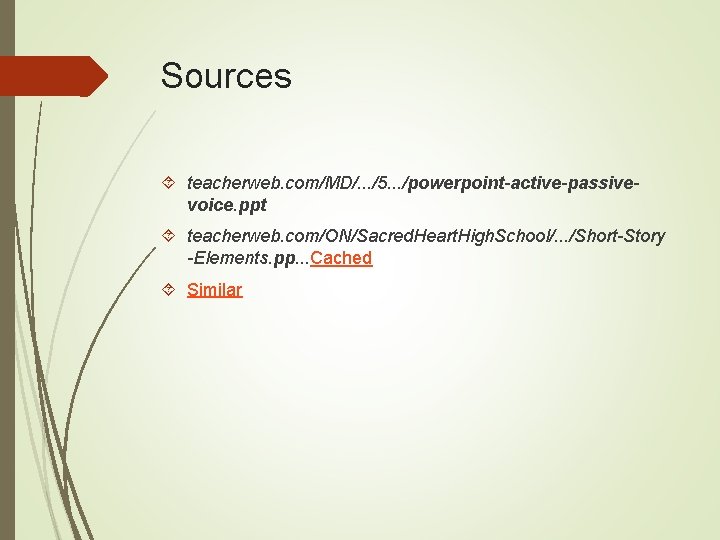 Sources

teacherweb.com/MD/.../5.../powerpoint-active-passive-voice.ppt

teacherweb.com/ON/SacredHeartHighSchool/.../Short-Story-Elements.pp...Cached

Similar